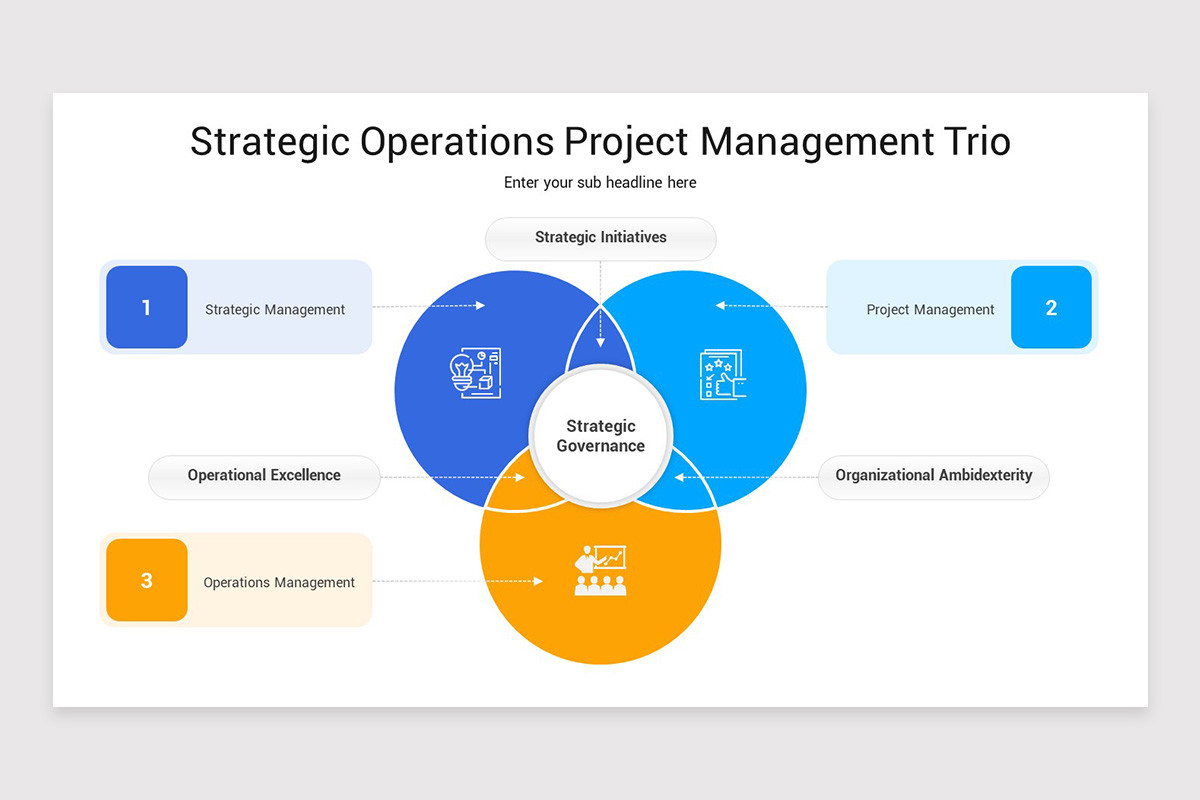 Strategic Operations Project Management Trio

Enter your sub headline here

Strategic Initiatives

1

Strategic Management

Project Management

2

Strategic Governance

Operational Excellence

Organizational Ambidexterity

3

Operations Management